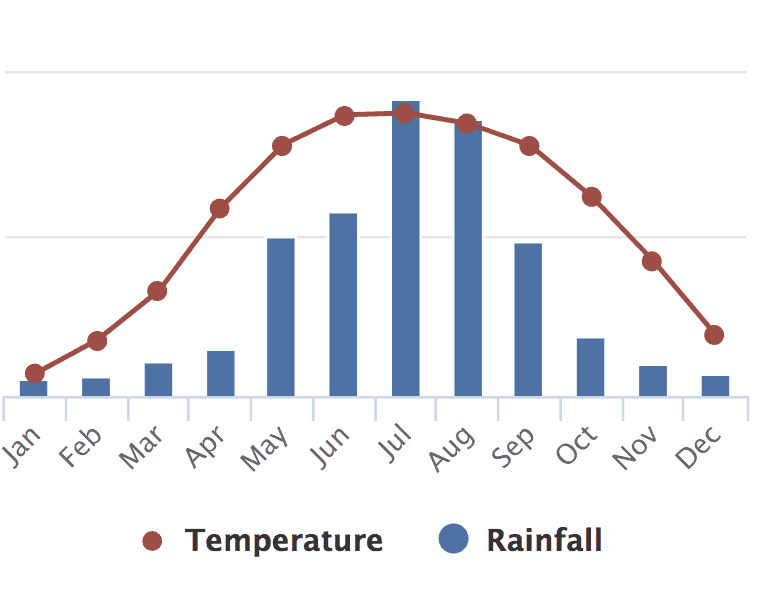 Jan Feb Mar Apr May Jun Jul Aug Sep Oct Nov Dec

Temperature Rainfall